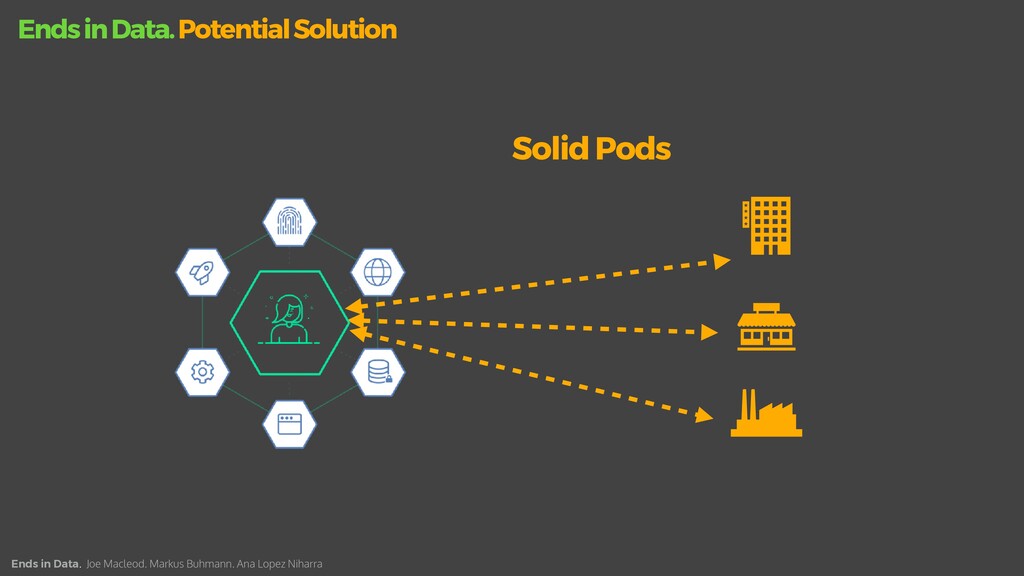 Ends in Data. Potential Solution

Solid Pods

Ends in Data. Joe Macleod, Markus Buhmann, Ana Lopez Niharra